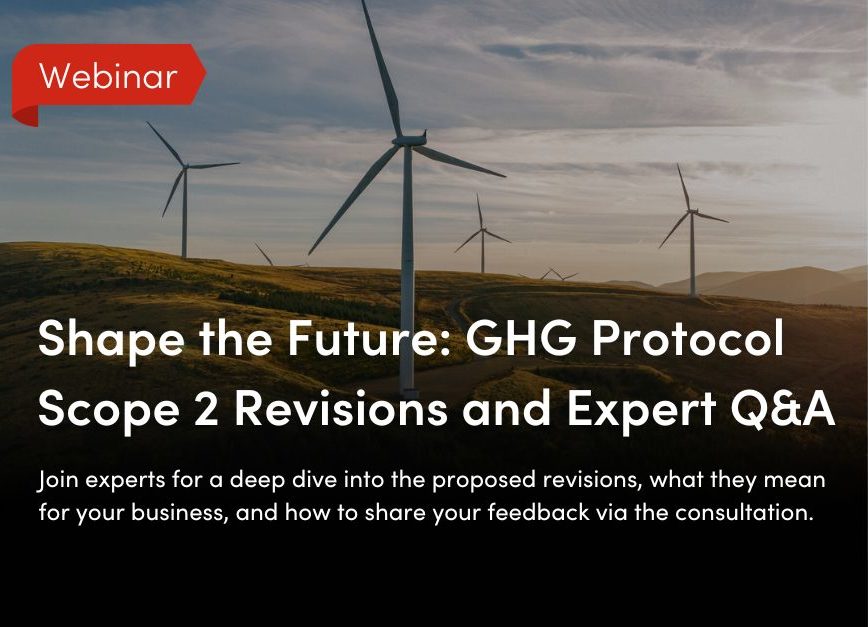 Webinar

Shape the Future: GHG Protocol Scope 2 Revisions and Expert Q&A

Join experts for a deep dive into the proposed revisions, what they mean for your business, and how to share your feedback via the consultation.